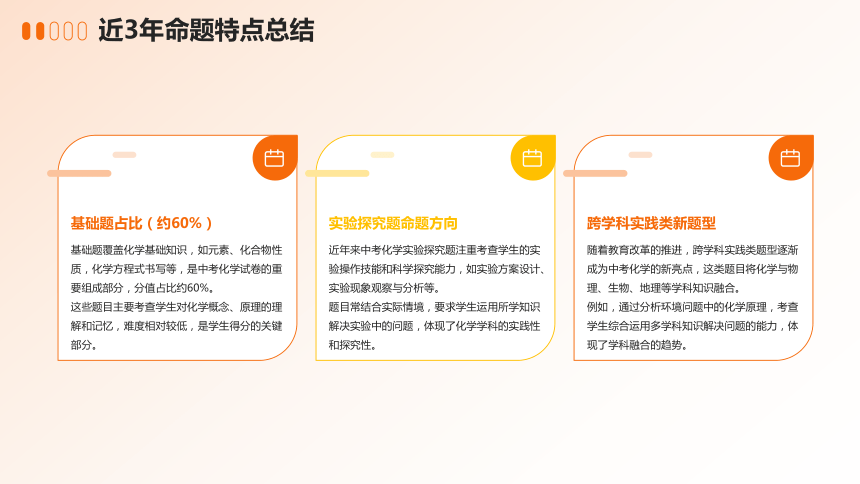 近3年命题特点总结

基础题占比（约60%）

基础题覆盖化学基础知识，如元素、化合物性质，化学方程式书写等，是中考化学试卷的重要组成部分，分值占比约60%。

这些题目主要考查学生对化学概念、原理的理解和记忆，难度相对较低，是学生得分的关键部分。

实验探究题命题方向

近年来中考化学实验探究题注重考查学生的实验操作技能和科学探究能力，如实验方案设计、实验现象观察与分析等。

题目常结合实际情境，要求学生运用所学知识解决实验中的问题，体现了化学学科的实践性和探究性。

跨学科实践类新题型

随着教育改革的推进，跨学科实践类题型逐渐成为中考化学的新亮点，这类题目将化学与物理、生物、地理等学科知识融合。

例如，通过分析环境问题中的化学原理，考查学生综合运用多学科知识解决问题的能力，体现了学科融合的趋势。